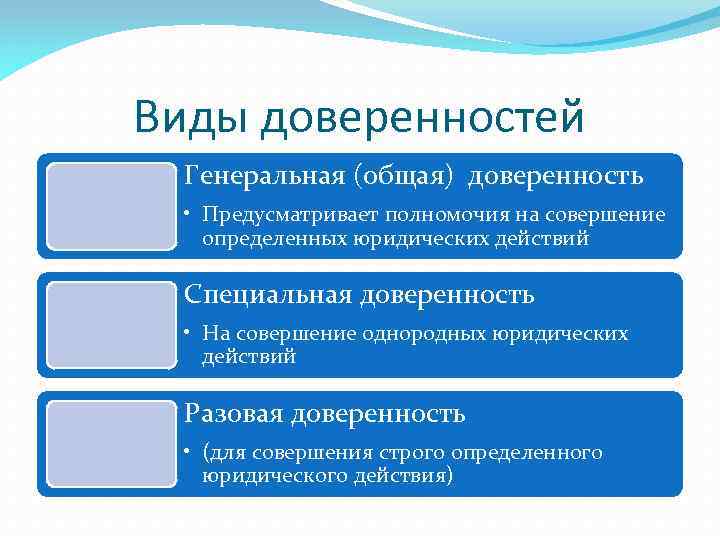 Виды доверенностей

Генеральная (общая) доверенность

• Предусматривает полномочия на совершение определенных юридических действий

Специальная доверенность

• На совершение однородных юридических действий

Разовая доверенность

• (для совершения строго определенного юридического действия)